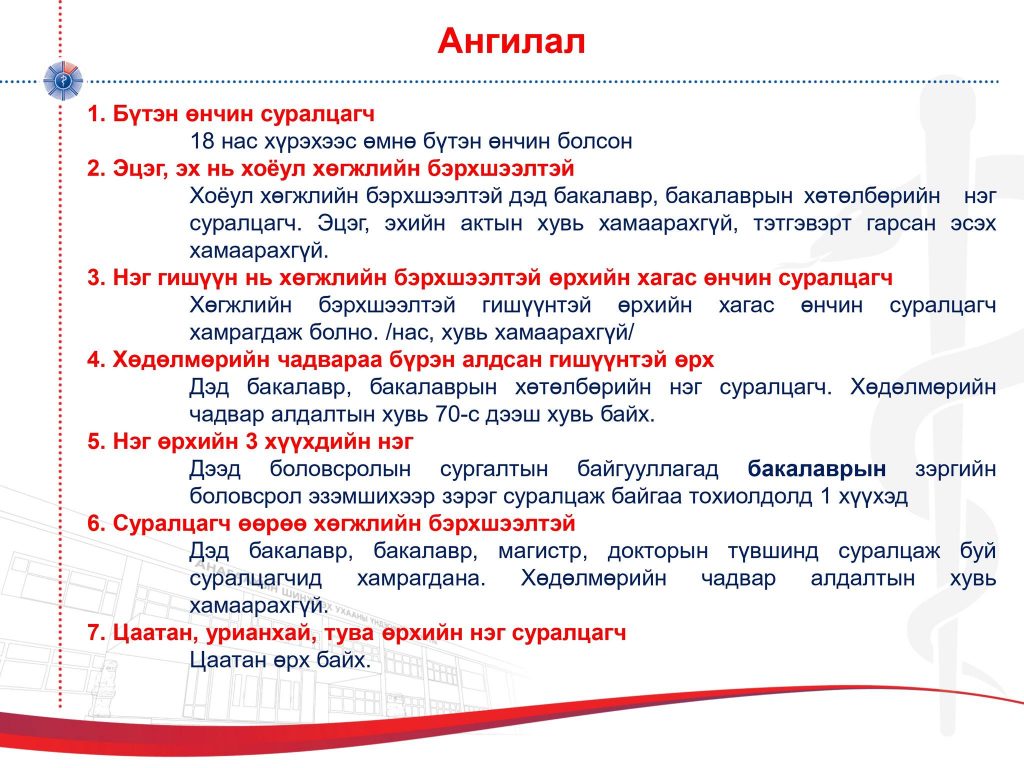 Ангилал

1. Бүтэн өнчин суралцагч
18 нас хүрэхээс өмнө бүтэн өнчин болсон
2. Эцэг, эх нь хоёул хөгжлийн бэрхшээлтэй
Хоёул хөгжлийн бэрхшээлтэй дэд бакалавр, бакалаврын хөтөлбөрийн нэг суралцагч. Эцэг, эхийн актын хувь хамаарахгүй, тэтгэвэрт гарсан эсэх хамаарахгүй.
3. Нэг гишүүн нь хөгжлийн бэрхшээлтэй өрхийн хагас өнчин суралцагч
Хөгжлийн бэрхшээлтэй гишүүнтэй өрхийн хагас өнчин суралцагч хамрагдаж болно. /нас, хувь хамаарахгүй/
4. Хөдөлмөрийн чадвараа бүрэн алдсан гишүүнтэй өрх
Дэд бакалавр, бакалаврын хөтөлбөрийн нэг суралцагч. Хөдөлмөрийн чадвар алдалтын хувь 70-с дээш хувь байх.
5. Нэг өрхийн 3 хүүхдийн нэг
Дээд боловсролын сургалтын байгууллагад бакалаврын зэргийн боловсрол эзэмшихээр зэрэг суралцаж байгаа тохиолдолд 1 хүүхэд
6. Суралцагч өөрөө хөгжлийн бэрхшээлтэй
Дэд бакалавр, бакалавр, магистр, докторын түвшинд суралцаж буй суралцагчид хамрагдана. Хөдөлмөрийн чадвар алдалтын хувь хамаарахгүй.
7. Цаатан, урианхай, тува өрхийн нэг суралцагч
Цаатан өрх байх.